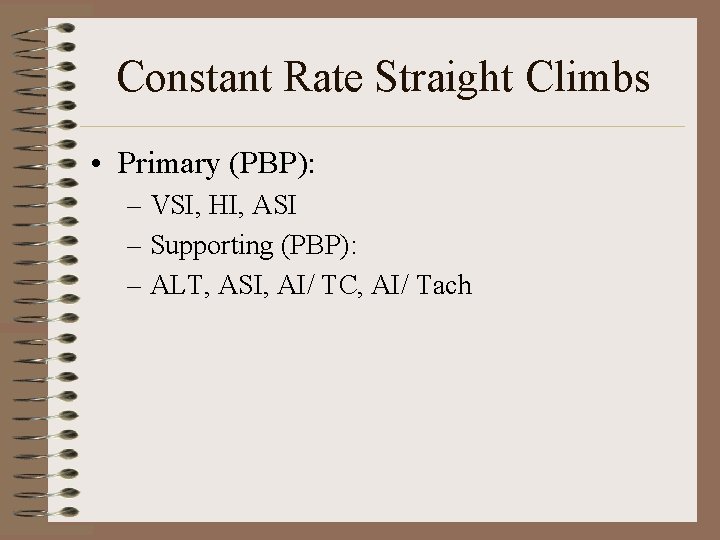 Constant Rate Straight Climbs

• Primary (PBP):
– VSI, HI, ASI
– Supporting (PBP):
– ALT, ASI, AI/ TC, AI/ Tach